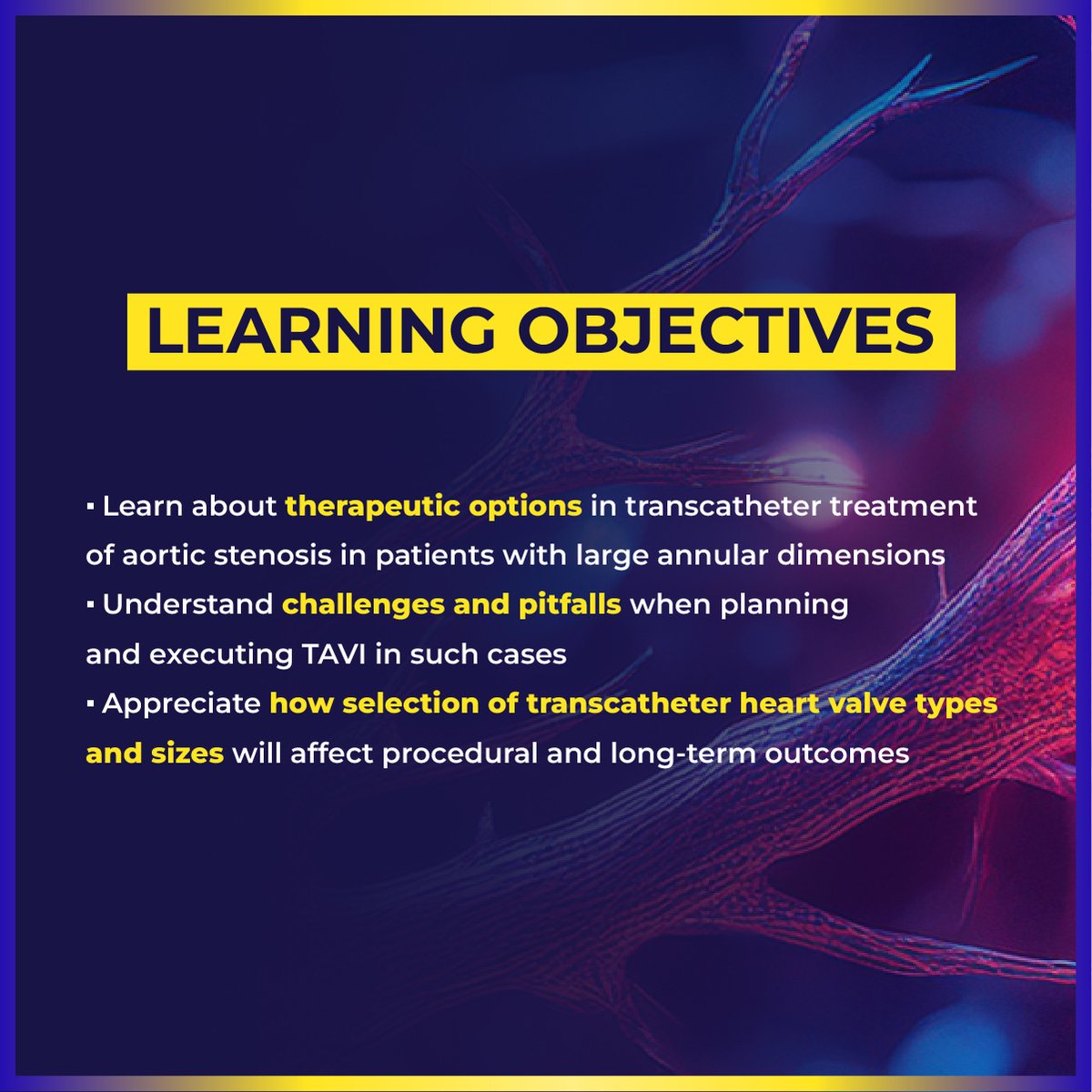 LEARNING OBJECTIVES

▪ Learn about therapeutic options in transcatheter treatment of aortic stenosis in patients with large annular dimensions
▪ Understand challenges and pitfalls when planning and executing TAVI in such cases
▪ Appreciate how selection of transcatheter heart valve types and sizes will affect procedural and long-term outcomes